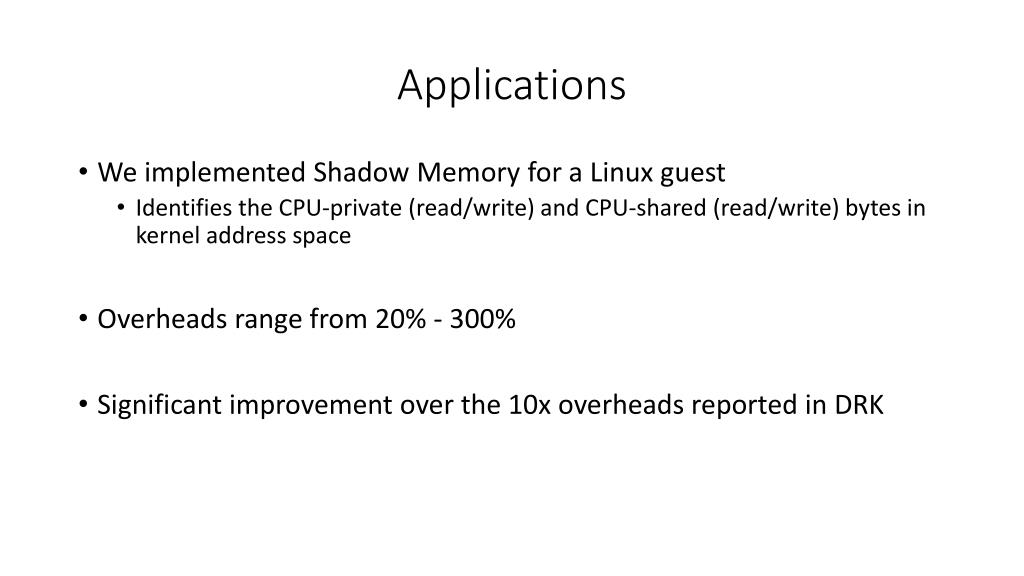 Applications

• We implemented Shadow Memory for a Linux guest
  • Identifies the CPU-private (read/write) and CPU-shared (read/write) bytes in kernel address space

• Overheads range from 20% - 300%

• Significant improvement over the 10x overheads reported in DRK